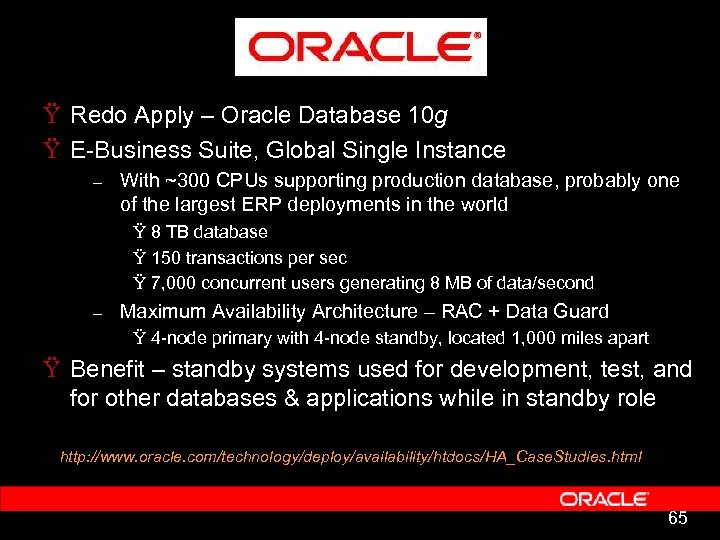 ORACLE

Ÿ Redo Apply – Oracle Database 10g

Ÿ E-Business Suite, Global Single Instance

– With ~300 CPUs supporting production database, probably one of the largest ERP deployments in the world

Ÿ 8 TB database

Ÿ 150 transactions per sec

Ÿ 7,000 concurrent users generating 8 MB of data/second

– Maximum Availability Architecture – RAC + Data Guard

Ÿ 4-node primary with 4-node standby, located 1,000 miles apart

Ÿ Benefit – standby systems used for development, test, and for other databases & applications while in standby role

http://www.oracle.com/technology/deploy/availability/htdocs/HA_CaseStudies.html

ORACLE

65